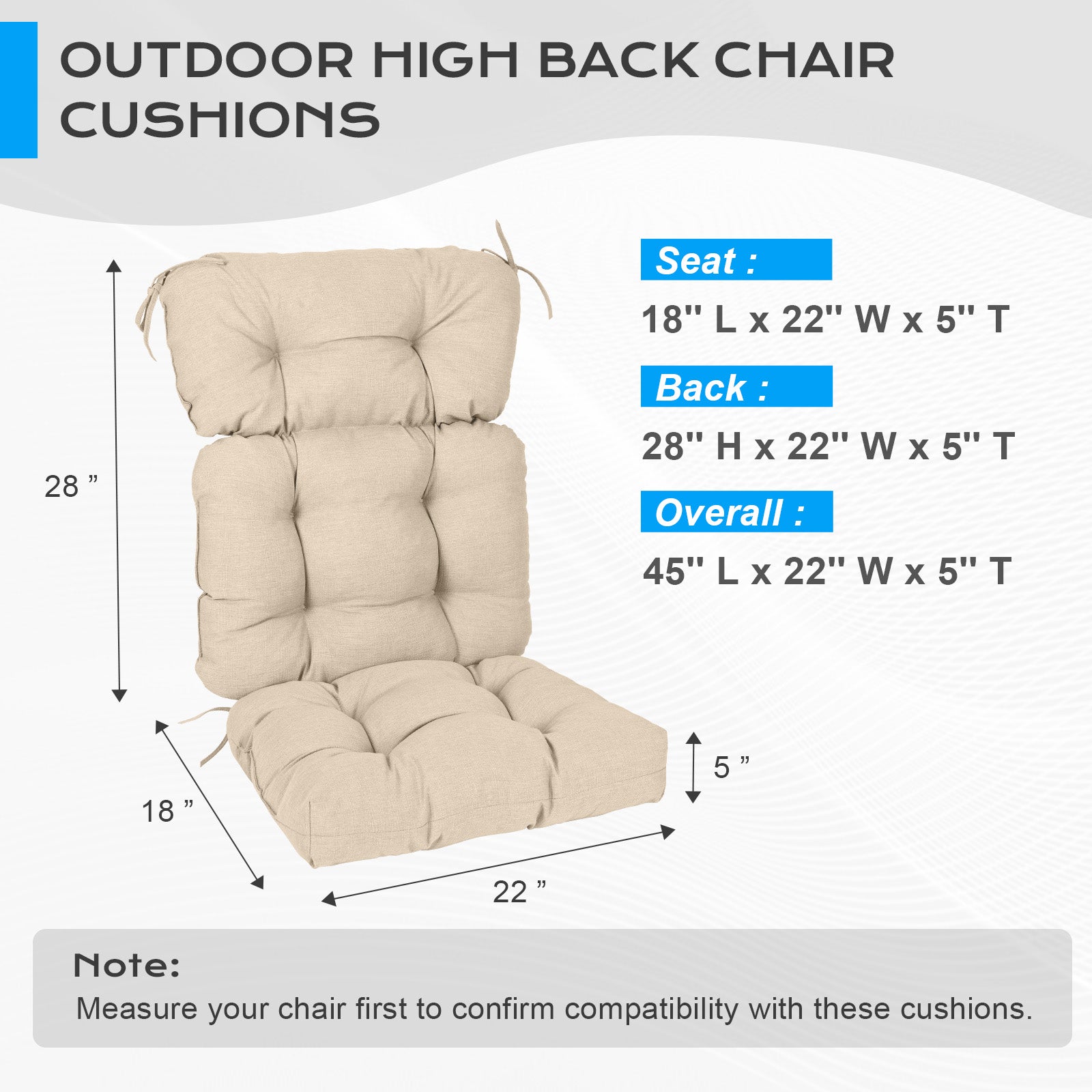 OUTDOOR HIGH BACK CHAIR CUSHIONS

28 ”

18 ”

22 ”

5 ”

Seat :

18'' L x 22'' W x 5'' T

Back :

28'' H x 22'' W x 5'' T

Overall :

45'' L x 22'' W x 5'' T

Note:

Measure your chair first to confirm compatibility with these cushions.